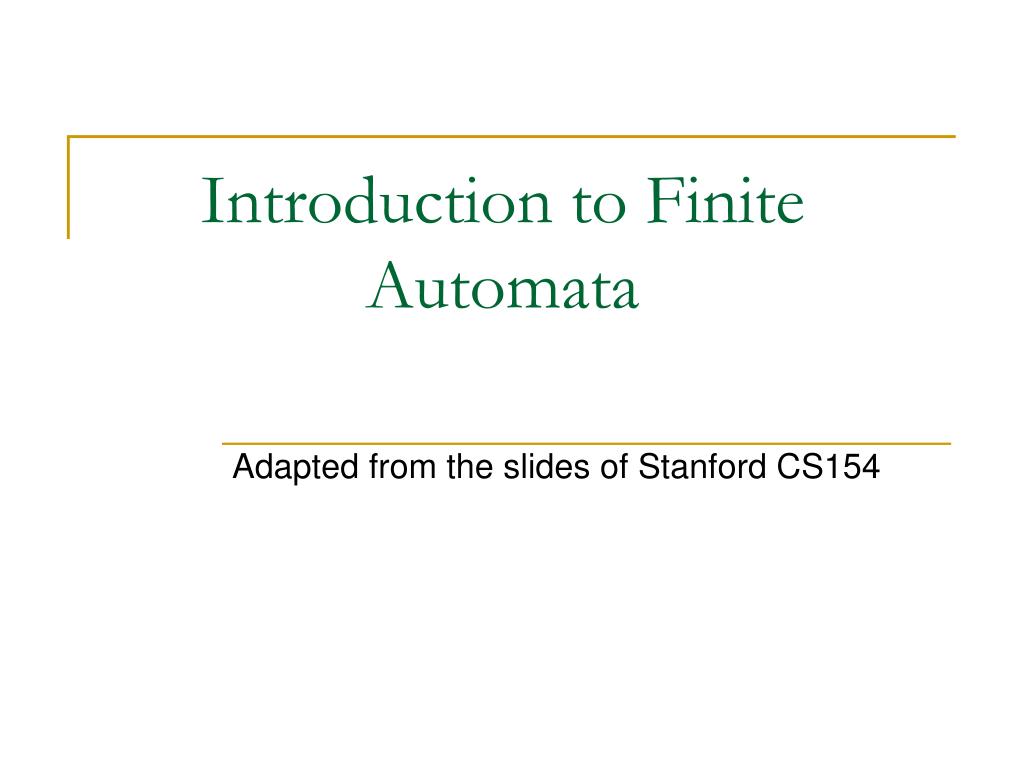 Introduction to Finite Automata

Adapted from the slides of Stanford CS154